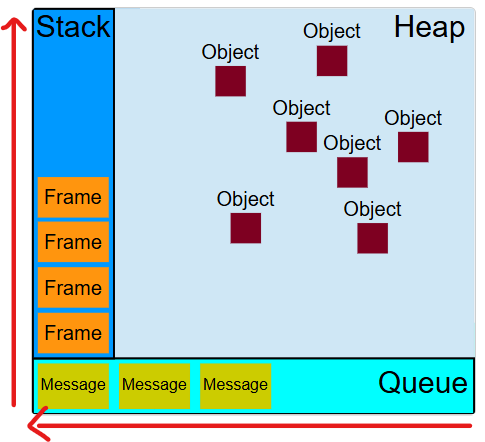 Stack

Heap

Object

Object

Object

Object

Object

Object

Object

Frame

Frame

Frame

Frame

Message

Message

Message

Queue